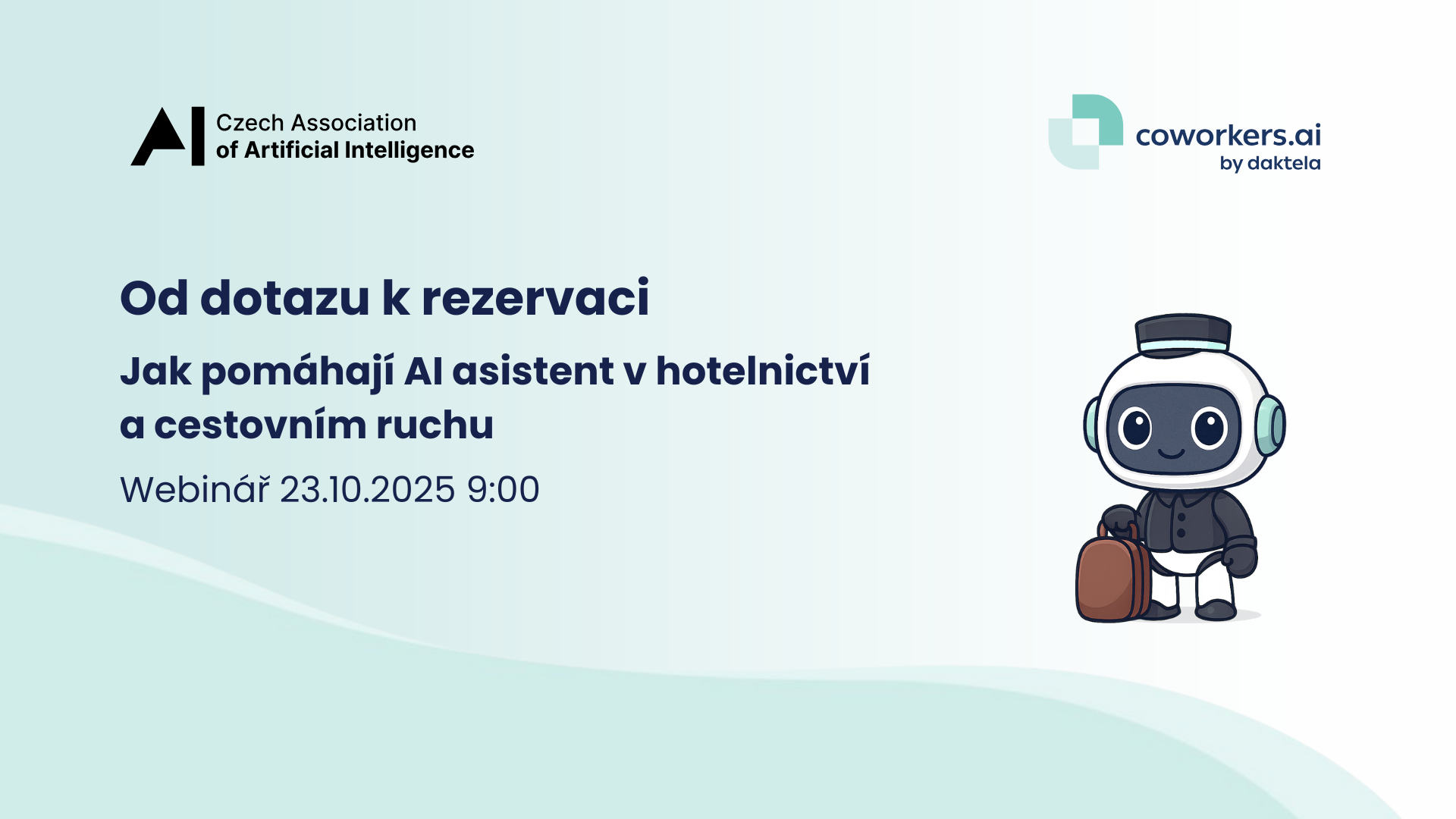 AI Czech Association of Artificial Intelligence

coworkers.ai by daktela

Od dotazu k rezervaci

Jak pomáhají AI asistent v hotelnictví a cestovním ruchu

Webinář 23.10.2025 9:00